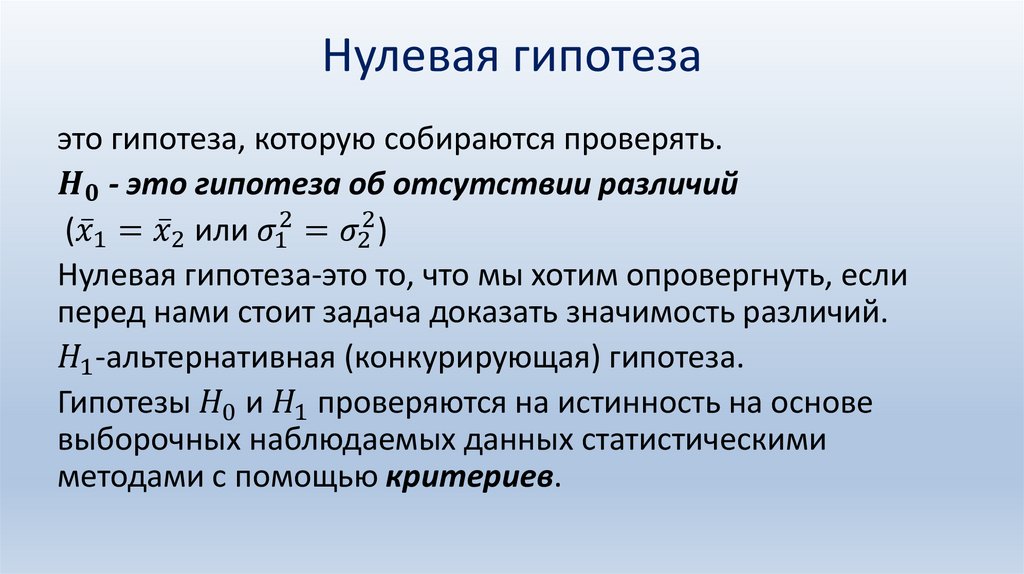 Нулевая гипотеза

это гипотеза, которую собираются проверять.

$H_0$ - это гипотеза об отсутствии различий

($\bar{x}_1 = \bar{x}_2$ или $\sigma_1^2 = \sigma_2^2$)

Нулевая гипотеза-это то, что мы хотим опровергнуть, если перед нами стоит задача доказать значимость различий.

$H_1$-альтернативная (конкурирующая) гипотеза.

Гипотезы $H_0$ и $H_1$ проверяются на истинность на основе выборочных наблюдаемых данных статистическими методами с помощью критериев.